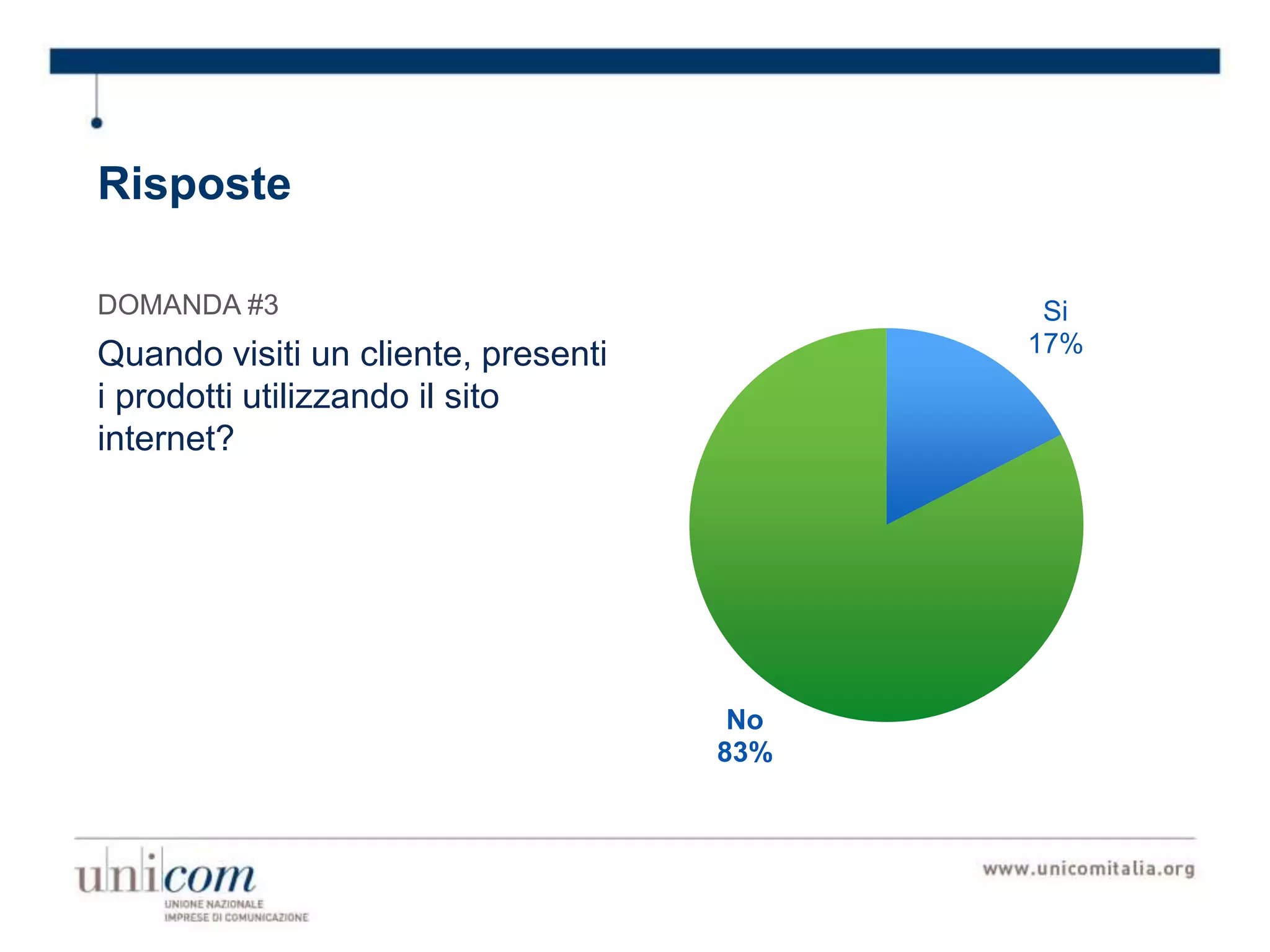 Risposte

DOMANDA #3

Quando visiti un cliente, presenti i prodotti utilizzando il sito internet?

Si
17%

No
83%

unicom
UNIONE NAZIONALE
IMPRESE DI COMUNICAZIONE

www.unicomitalia.org